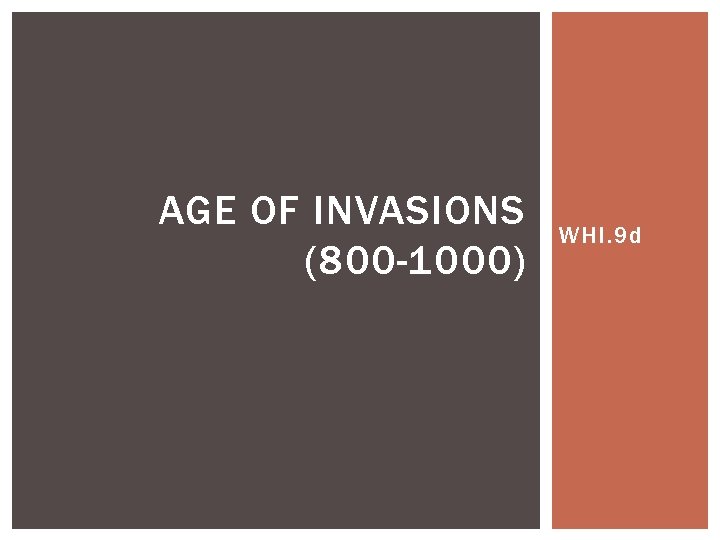 AGE OF INVASIONS (800-1000)

WHI.9d